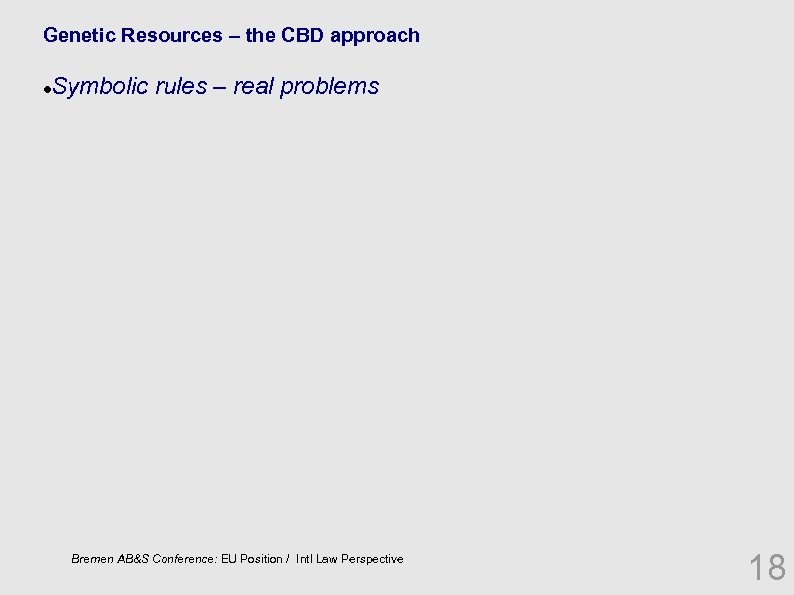 Genetic Resources – the CBD approach

•Symbolic rules – real problems

Bremen AB&S Conference: EU Position / Intl Law Perspective

18